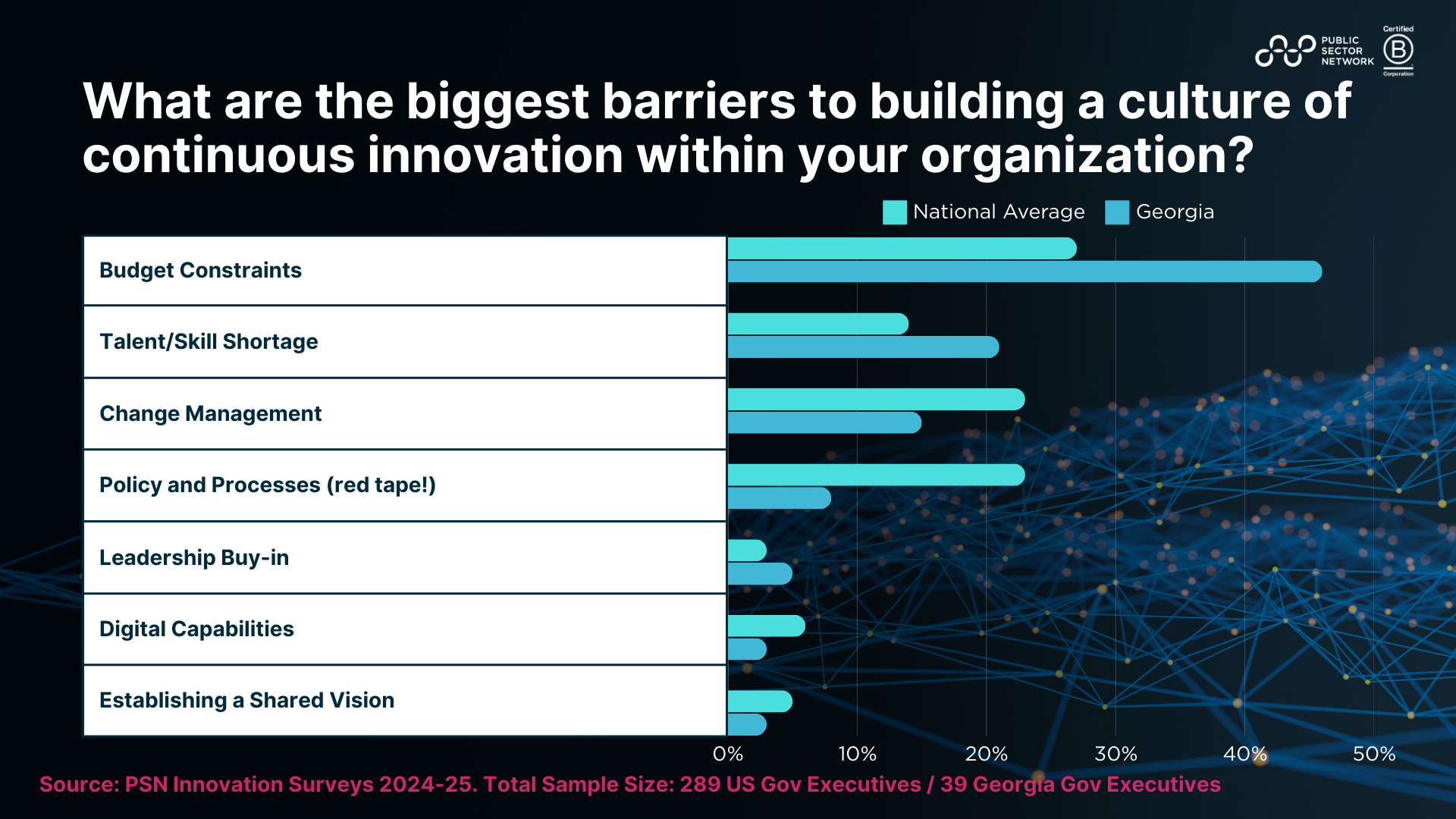 PUBLIC SECTOR NETWORK

Certified B Corporation

What are the biggest barriers to building a culture of continuous innovation within your organization?

National Average Georgia

Budget Constraints

Talent/Skill Shortage

Change Management

Policy and Processes (red tape!)

Leadership Buy-in

Digital Capabilities

Establishing a Shared Vision

0% 10% 20% 30% 40% 50%

Source: PSN Innovation Surveys 2024-25. Total Sample Size: 289 US Gov Executives / 39 Georgia Gov Executives